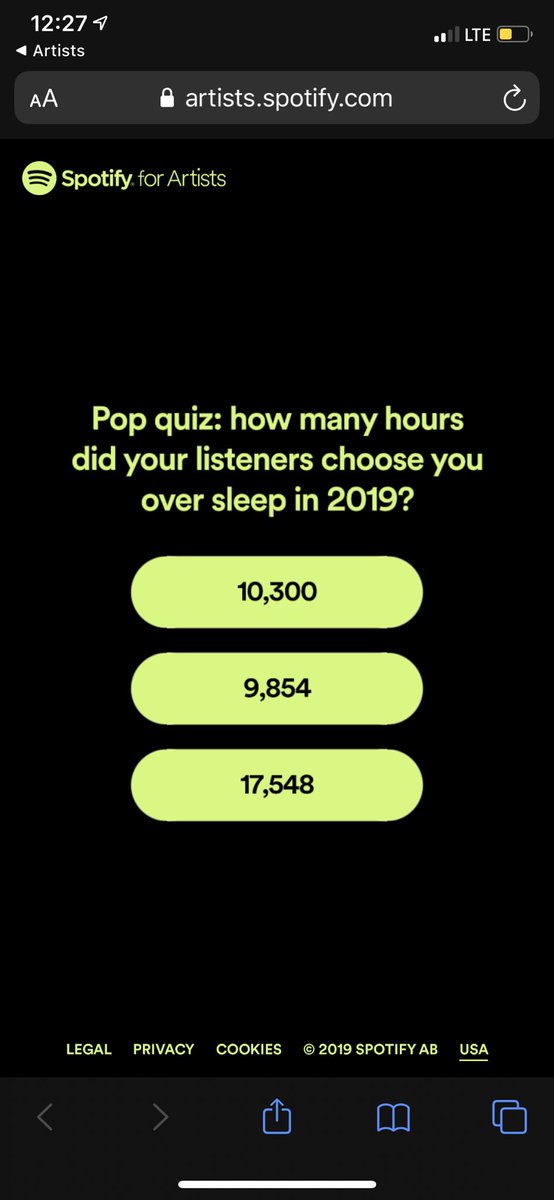 12:27
◀ Artists
LTE
AA artists.spotify.com

Spotify for Artists

Pop quiz: how many hours did your listeners choose you over sleep in 2019?

10,300

9,854

17,548

LEGAL PRIVACY COOKIES © 2019 SPOTIFY AB USA